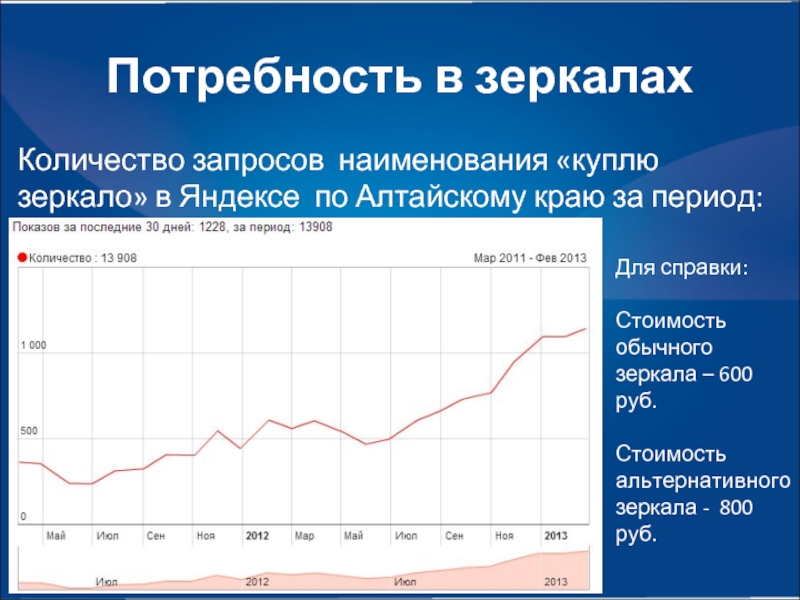 Потребность в зеркалах

Количество запросов наименования «куплю зеркало» в Яндексе по Алтайскому краю за период:

Показов за последние 30 дней: 1228, за период: 13908

Количество : 13 908

Мар 2011 - Фев 2013

1 000

500

0

Май Июл Сен Ноя 2012 Мар Май Июл Сен Ноя 2013

Июл 2012 Июл 2013

Для справки:

Стоимость обычного зеркала – 600 руб.

Стоимость альтернативного зеркала - 800 руб.